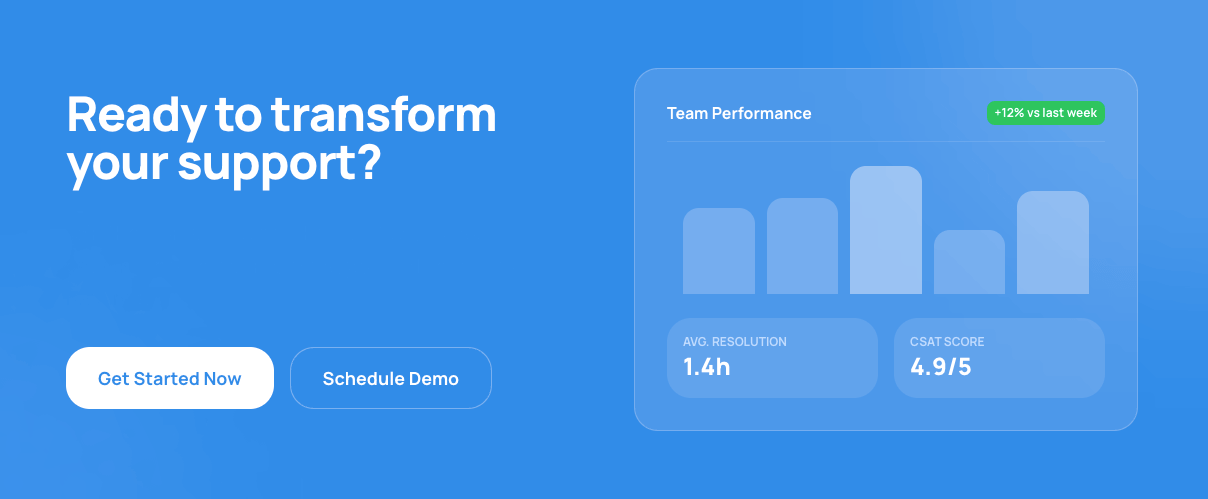 Ready to transform your support?

Get Started Now

Schedule Demo

Team Performance

+12% vs last week

AVG. RESOLUTION
1.4h

CSAT SCORE
4.9/5